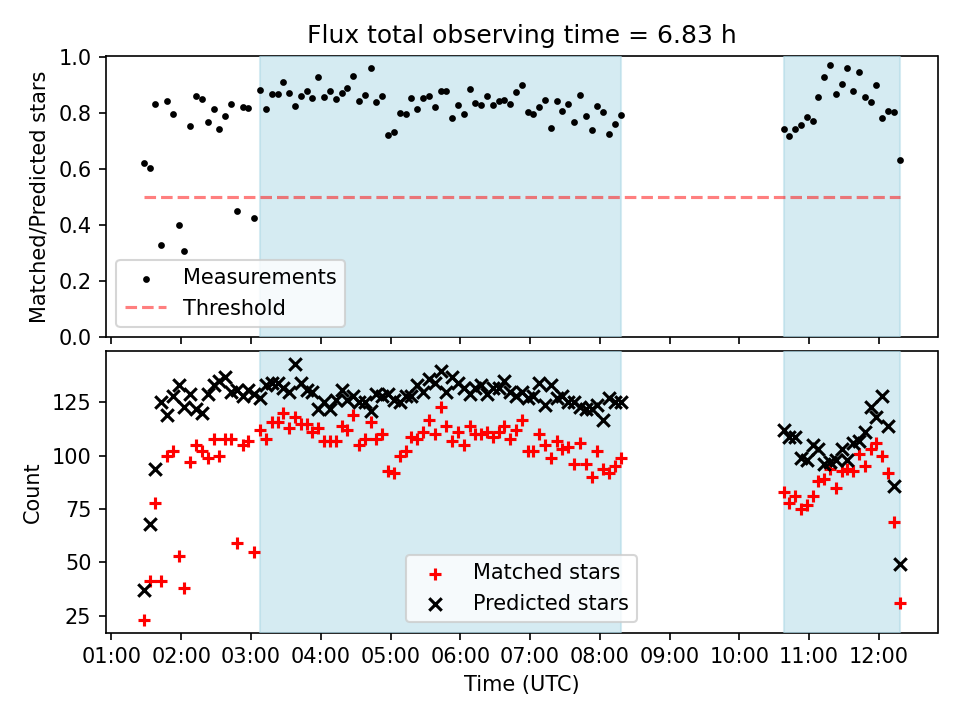 Flux total observing time = 6.83 h

Matched/Predicted stars
1.0
0.8
0.6
0.4
0.2
0.0

Measurements
Threshold

Count
125
100
75
50
25

Matched stars
Predicted stars

01:00 02:00 03:00 04:00 05:00 06:00 07:00 08:00 09:00 10:00 11:00 12:00
Time (UTC)